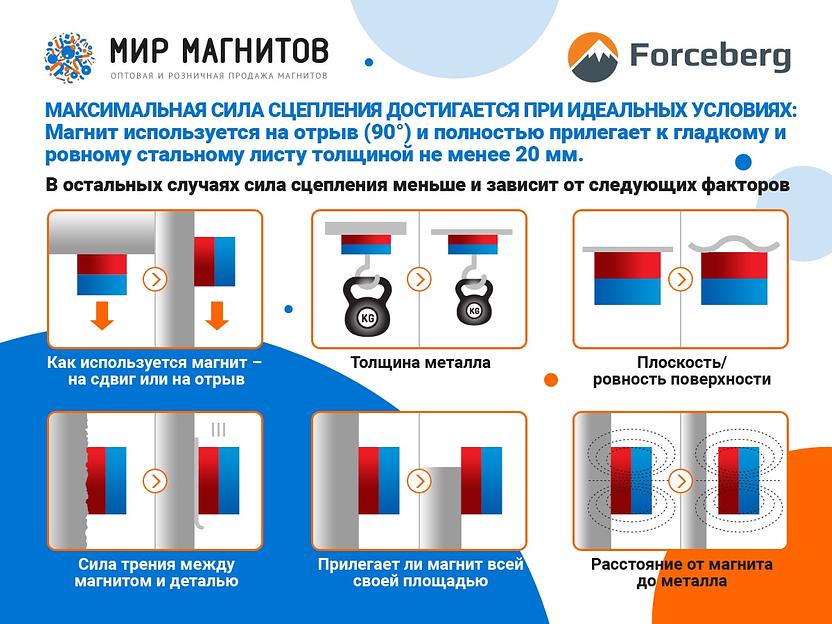 МИР МАГНИТОВ
ОПТОВАЯ И РОЗНИЧНАЯ ПРОДАЖА МАГНИТОВ

Forceberg

МАКСИМАЛЬНАЯ СИЛА СЦЕПЛЕНИЯ ДОСТИГАЕТСЯ ПРИ ИДЕАЛЬНЫХ УСЛОВИЯХ: Магнит используется на отрыв (90°) и полностью прилегает к гладкому и ровному стальному листу толщиной не менее 20 мм.

В остальных случаях сила сцепления меньше и зависит от следующих факторов

KG
KG

Как используется магнит – на сдвиг или на отрыв

Толщина металла

Плоскость/ ровность поверхности

Сила трения между магнитом и деталью

Прилегает ли магнит всей своей площадью

Расстояние от магнита до металла